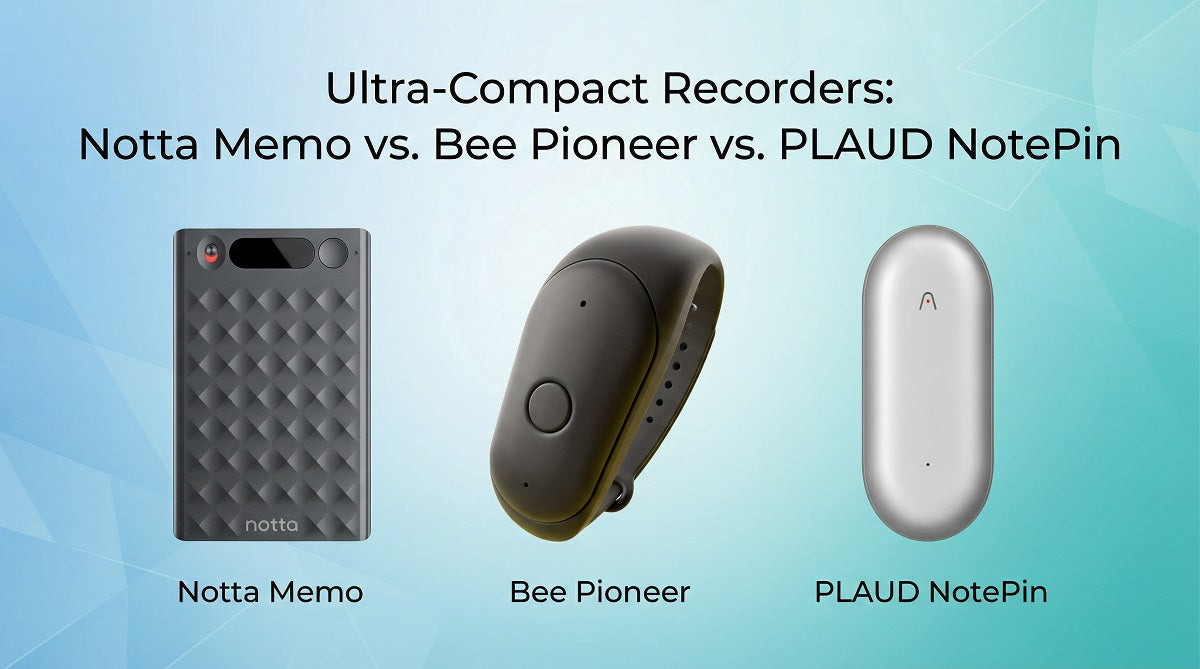 Ultra-Compact Recorders:
Notta Memo vs. Bee Pioneer vs. PLAUD NotePin

notta

Notta Memo

Bee Pioneer

PLAUD NotePin